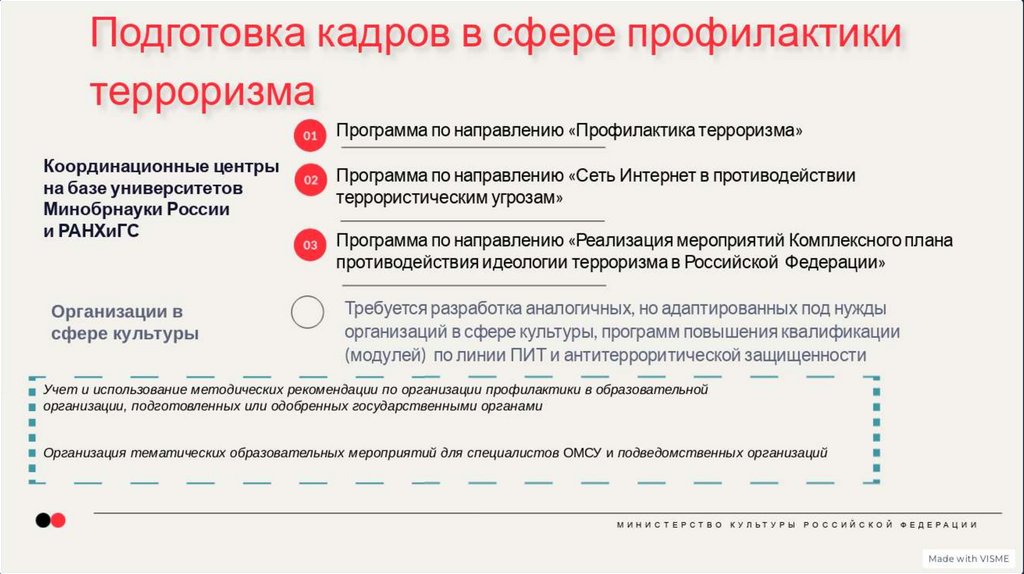 Подготовка кадров в сфере профилактики терроризма

Координационные центры на базе университетов Минобрнауки России и РАНХиГС

01 Программа по направлению «Профилактика терроризма»

02 Программа по направлению «Сеть Интернет в противодействии террористическим угрозам»

03 Программа по направлению «Реализация мероприятий Комплексного плана противодействия идеологии терроризма в Российской Федерации»

Организации в сфере культуры

Требуется разработка аналогичных, но адаптированных под нужды организаций в сфере культуры, программ повышения квалификации (модулей) по линии ПИТ и антитеррористической защищенности

Учет и использование методических рекомендации по организации профилактики в образовательной организации, подготовленных или одобренных государственными органами

Организация тематических образовательных мероприятий для специалистов ОМСУ и подведомственных организаций

МИНИСТЕРСТВО КУЛЬТУРЫ РОССИЙСКОЙ ФЕДЕРАЦИИ

Made with VISME